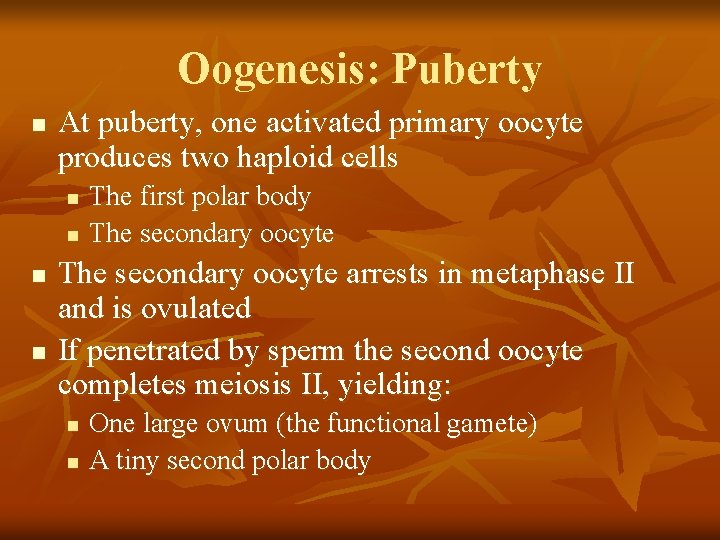 Oogenesis: Puberty

- At puberty, one activated primary oocyte produces two haploid cells
  - The first polar body
  - The secondary oocyte
- The secondary oocyte arrests in metaphase II and is ovulated
- If penetrated by sperm the second oocyte completes meiosis II, yielding:
  - One large ovum (the functional gamete)
  - A tiny second polar body